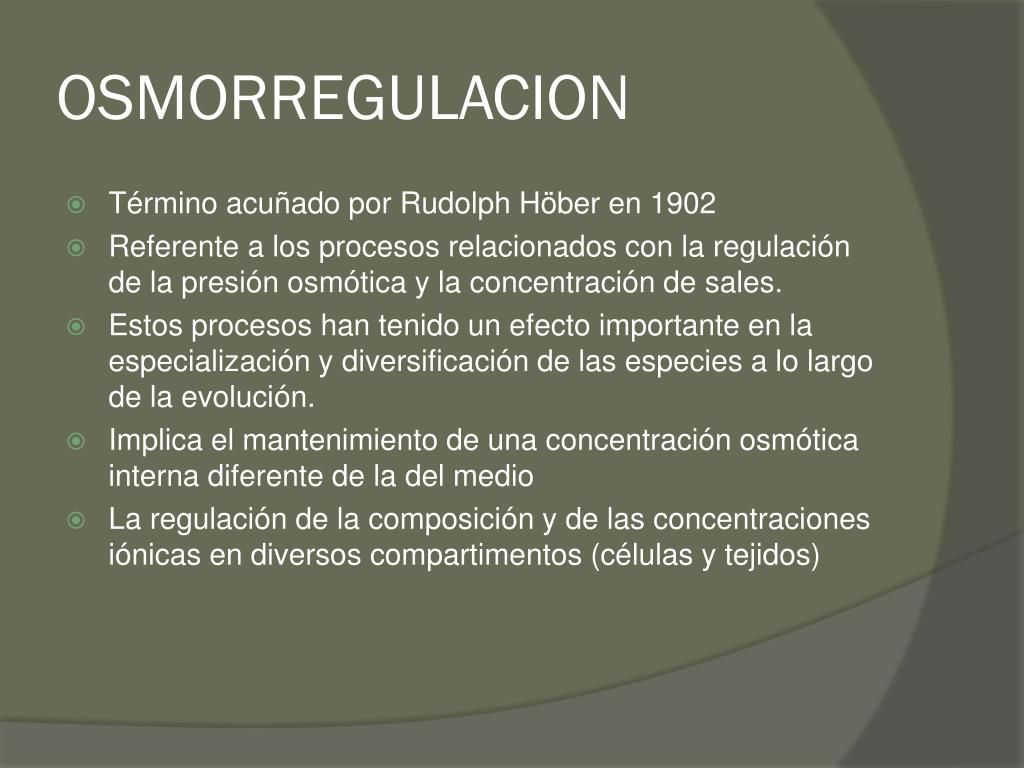 OSMORREGULACION

Término acuñado por Rudolph Höber en 1902

Referente a los procesos relacionados con la regulación de la presión osmótica y la concentración de sales.

Estos procesos han tenido un efecto importante en la especialización y diversificación de las especies a lo largo de la evolución.

Implica el mantenimiento de una concentración osmótica interna diferente de la del medio

La regulación de la composición y de las concentraciones iónicas en diversos compartimentos (células y tejidos)